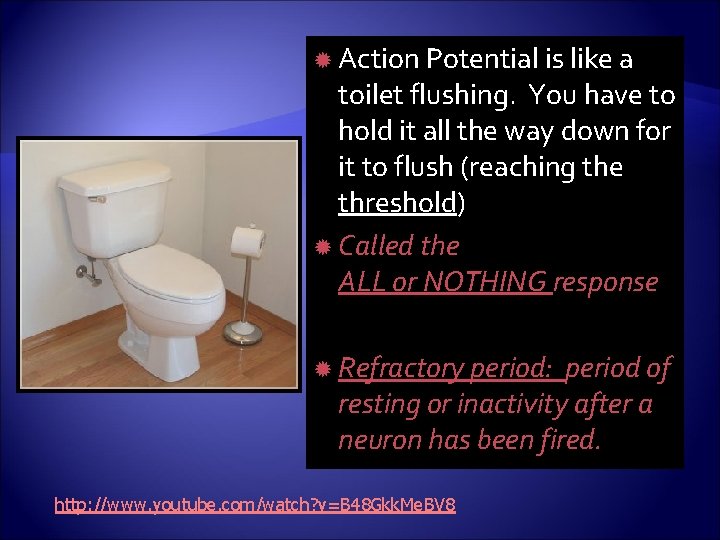 Action Potential is like a toilet flushing. You have to hold it all the way down for it to flush (reaching the threshold)

Called the ALL or NOTHING response

Refractory period: period of resting or inactivity after a neuron has been fired.

http://www.youtube.com/watch?v=B48GkkMeBV8